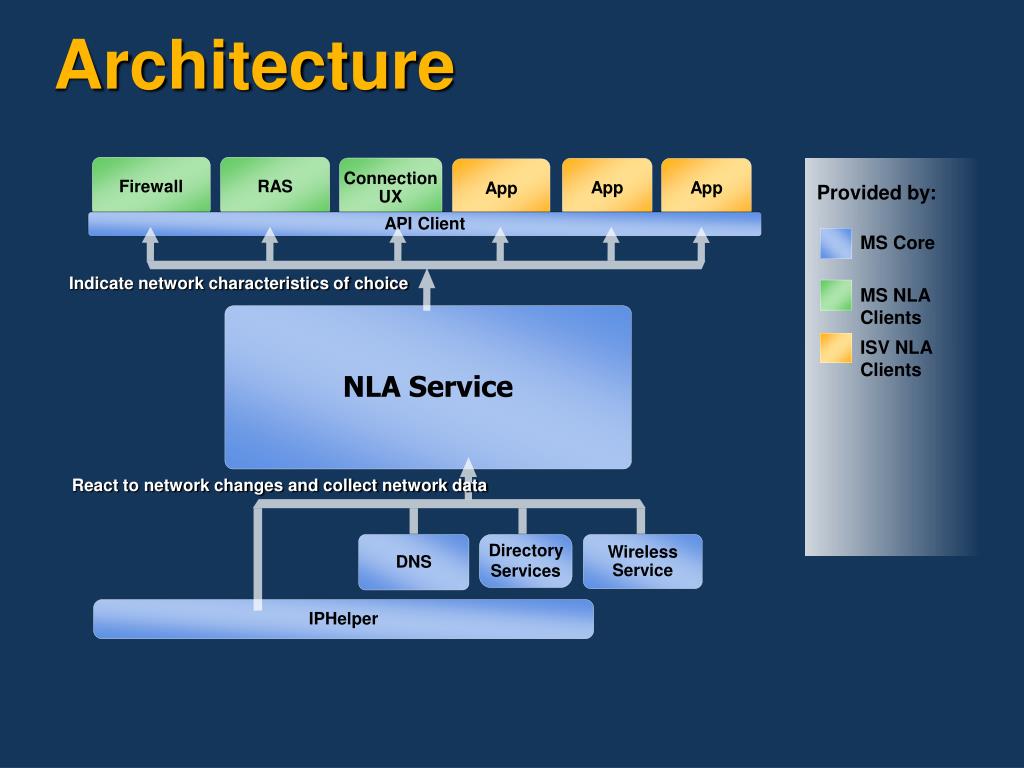 Architecture

Firewall
RAS
Connection UX
App
App
App
API Client

Indicate network characteristics of choice

NLA Service

React to network changes and collect network data

DNS
Directory Services
Wireless Service
IPHelper

Provided by:
MS Core
MS NLA Clients
ISV NLA Clients